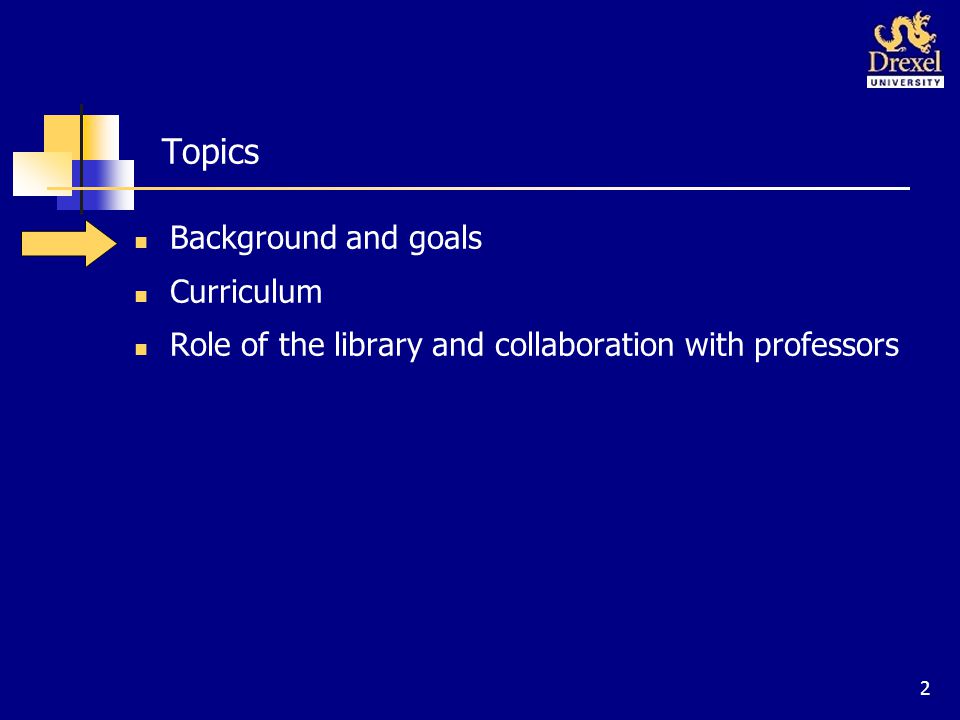 Drexel
UNIVERSITY

Topics

- Background and goals
- Curriculum
- Role of the library and collaboration with professors

2